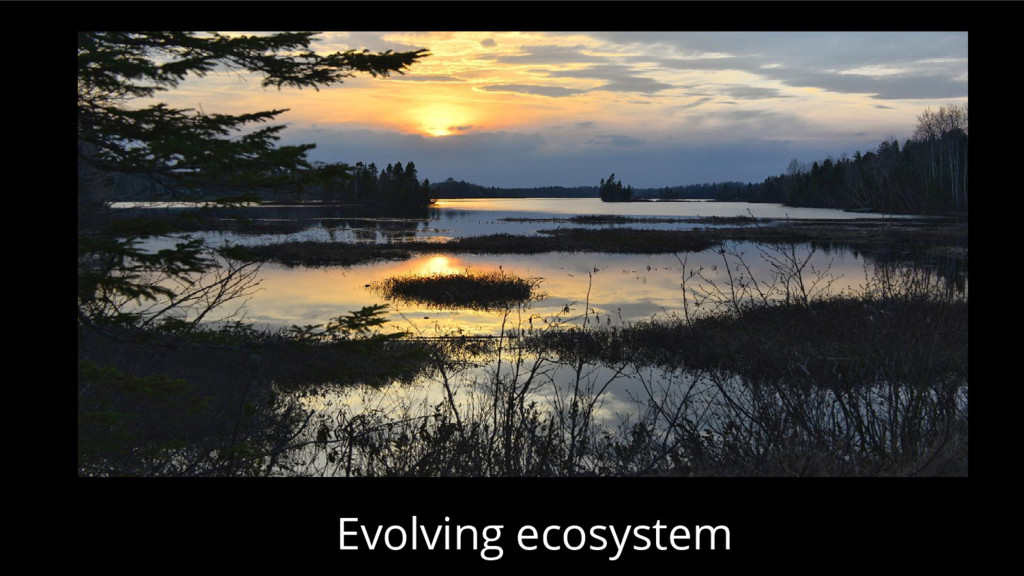 Evolving ecosystem